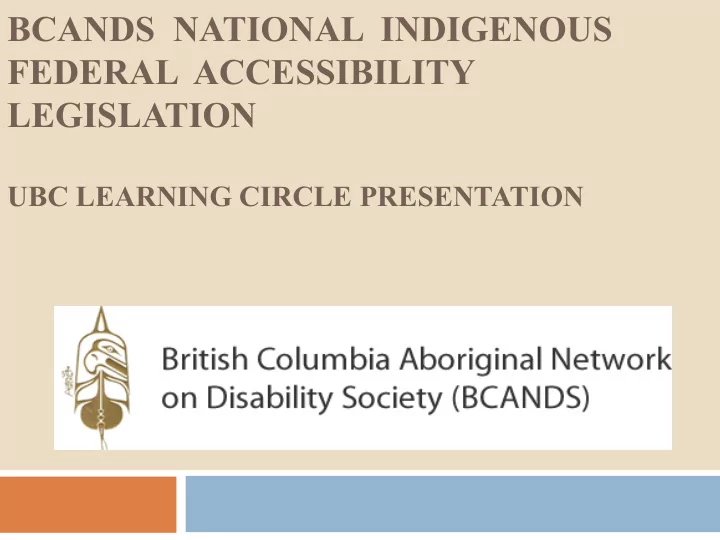 BCANDS NATIONAL INDIGENOUS FEDERAL ACCESSIBILITY LEGISLATION

UBC LEARNING CIRCLE PRESENTATION

British Columbia Aboriginal Network on Disability Society (BCANDS)